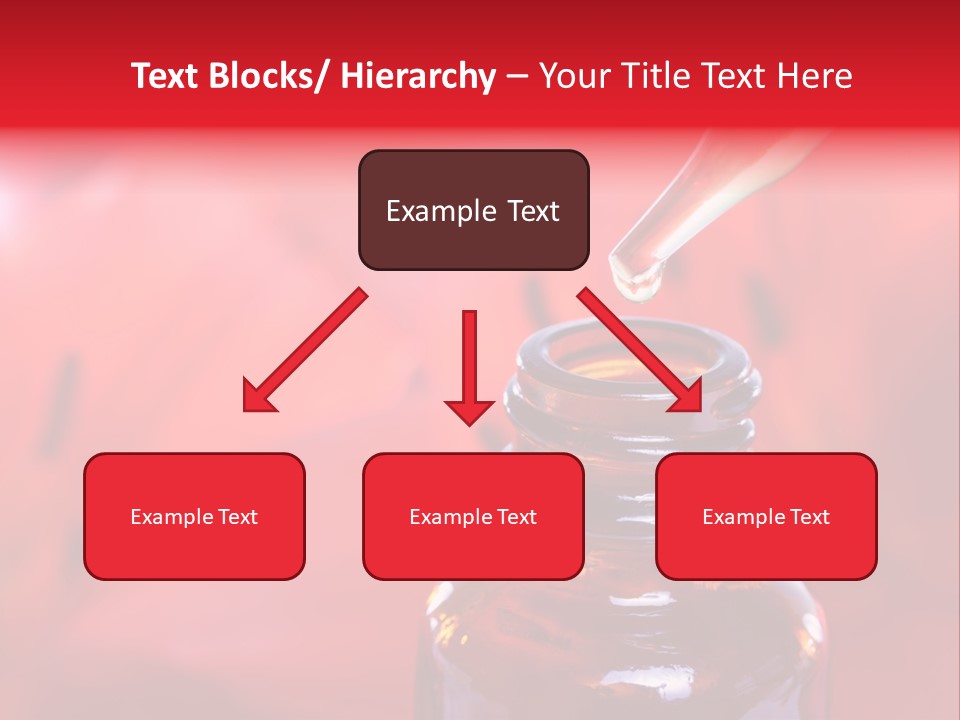 Text Blocks/ Hierarchy – Your Title Text Here

Example Text

Example Text

Example Text

Example Text